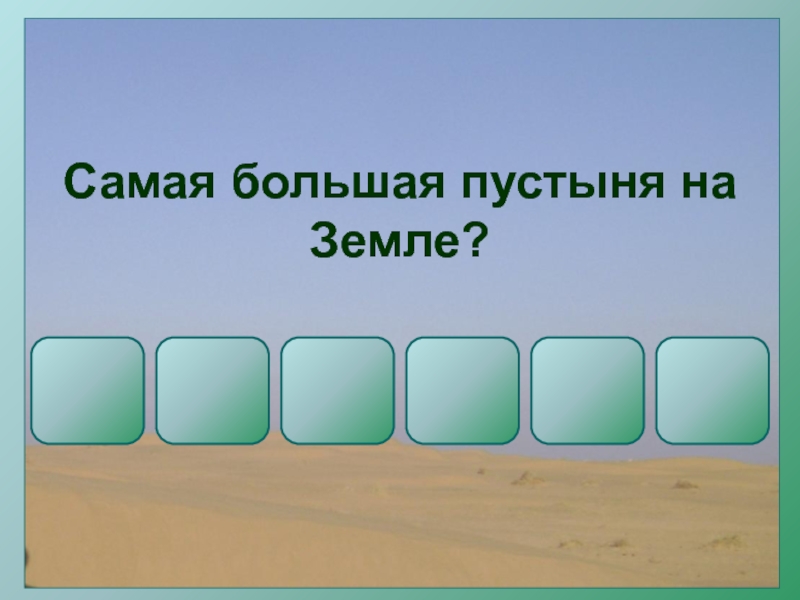 Самая большая пустыня на Земле?